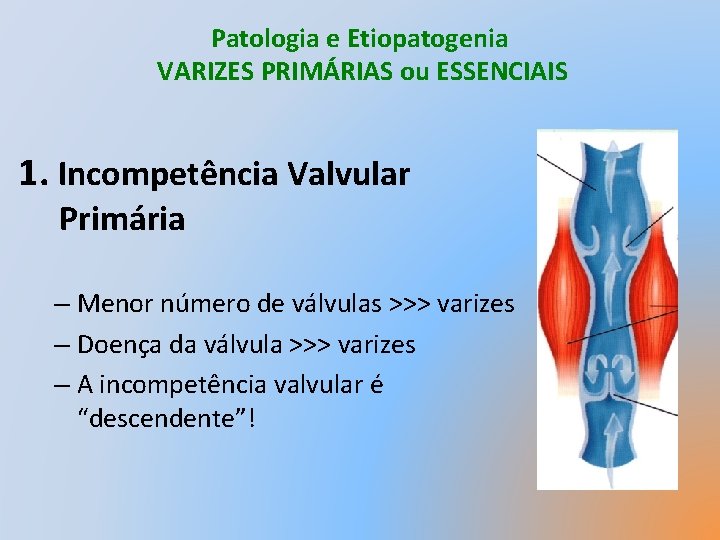 Patologia e Etiopatogenia
VARIZES PRIMÁRIAS ou ESSENCIAIS

1. Incompetência Valvular Primária

– Menor número de válvulas >>> varizes
– Doença da válvula >>> varizes
– A incompetência valvular é “descendente”!